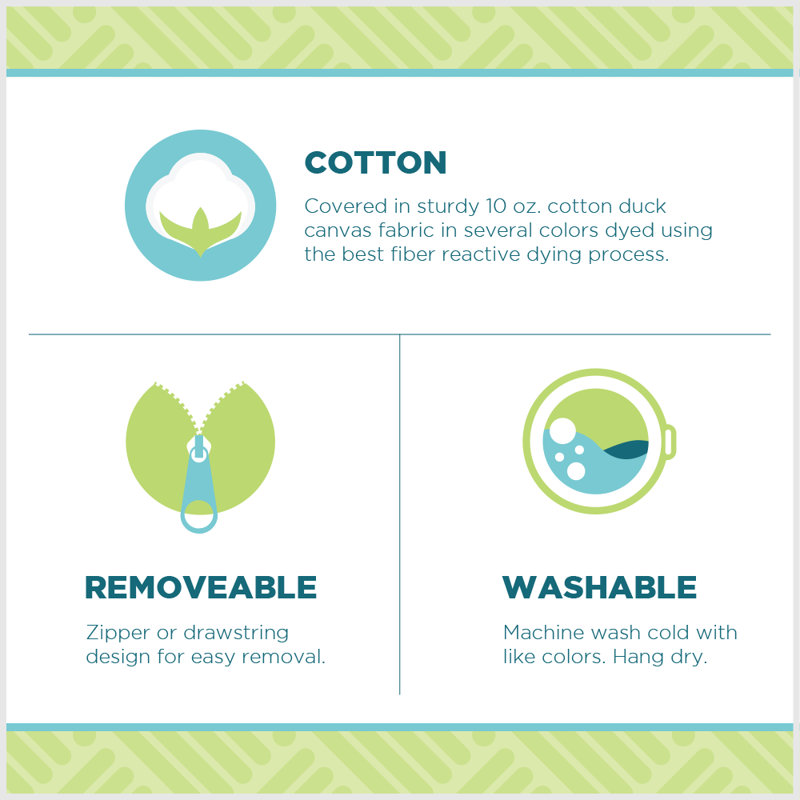 COTTON

Covered in sturdy 10 oz. cotton duck canvas fabric in several colors dyed using the best fiber reactive dying process.

REMOVEABLE

Zipper or drawstring design for easy removal.

WASHABLE

Machine wash cold with like colors. Hang dry.